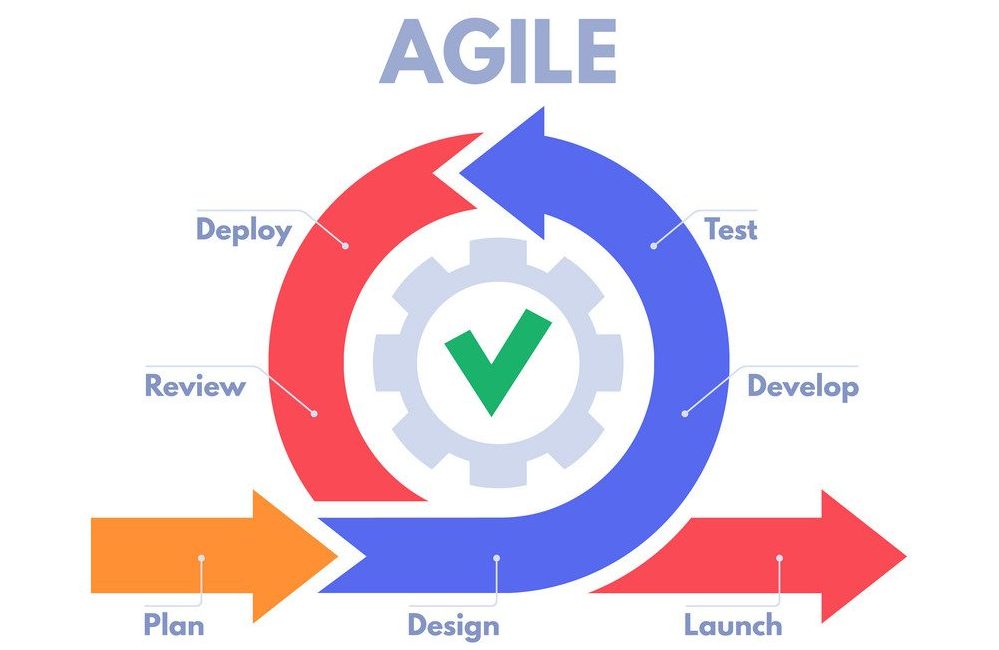 AGILE

Deploy

Test

Review

Develop

Plan

Design

Launch